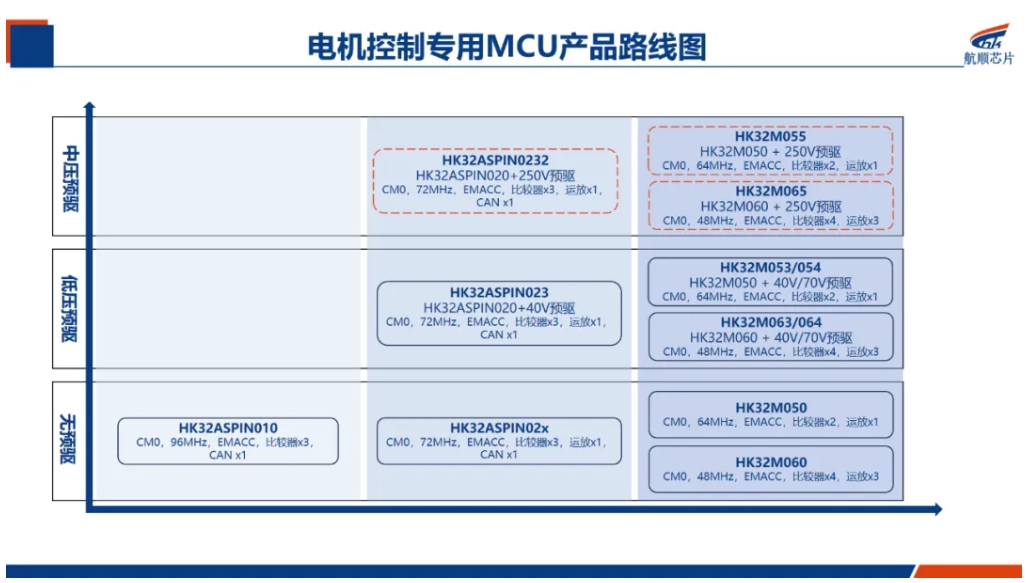 电机控制专用MCU产品路线图

航顺芯片

中压预驱

HK32ASPIN0232
HK32ASPIN020+250V预驱
CM0，72MHz，EMACC，比较器x3，运放x1，CAN x1

HK32M055
HK32M050 + 250V预驱
CM0，64MHz，EMACC，比较器x2，运放x1

HK32M065
HK32M060 + 250V预驱
CM0，48MHz，EMACC，比较器x4，运放x3

低压预驱

HK32ASPIN023
HK32ASPIN020+40V预驱
CM0，72MHz，EMACC，比较器x3，运放x1，CAN x1

HK32M053/054
HK32M050 + 40V/70V预驱
CM0，64MHz，EMACC，比较器x2，运放x1

HK32M063/064
HK32M060 + 40V/70V预驱
CM0，48MHz，EMACC，比较器x4，运放x3

无预驱

HK32ASPIN010
CM0，96MHz，EMACC，比较器x3，CAN x1

HK32ASPIN02x
CM0，72MHz，EMACC，比较器x3，运放x1，CAN x1

HK32M050
CM0，64MHz，EMACC，比较器x2，运放x1

HK32M060
CM0，48MHz，EMACC，比较器x4，运放x3